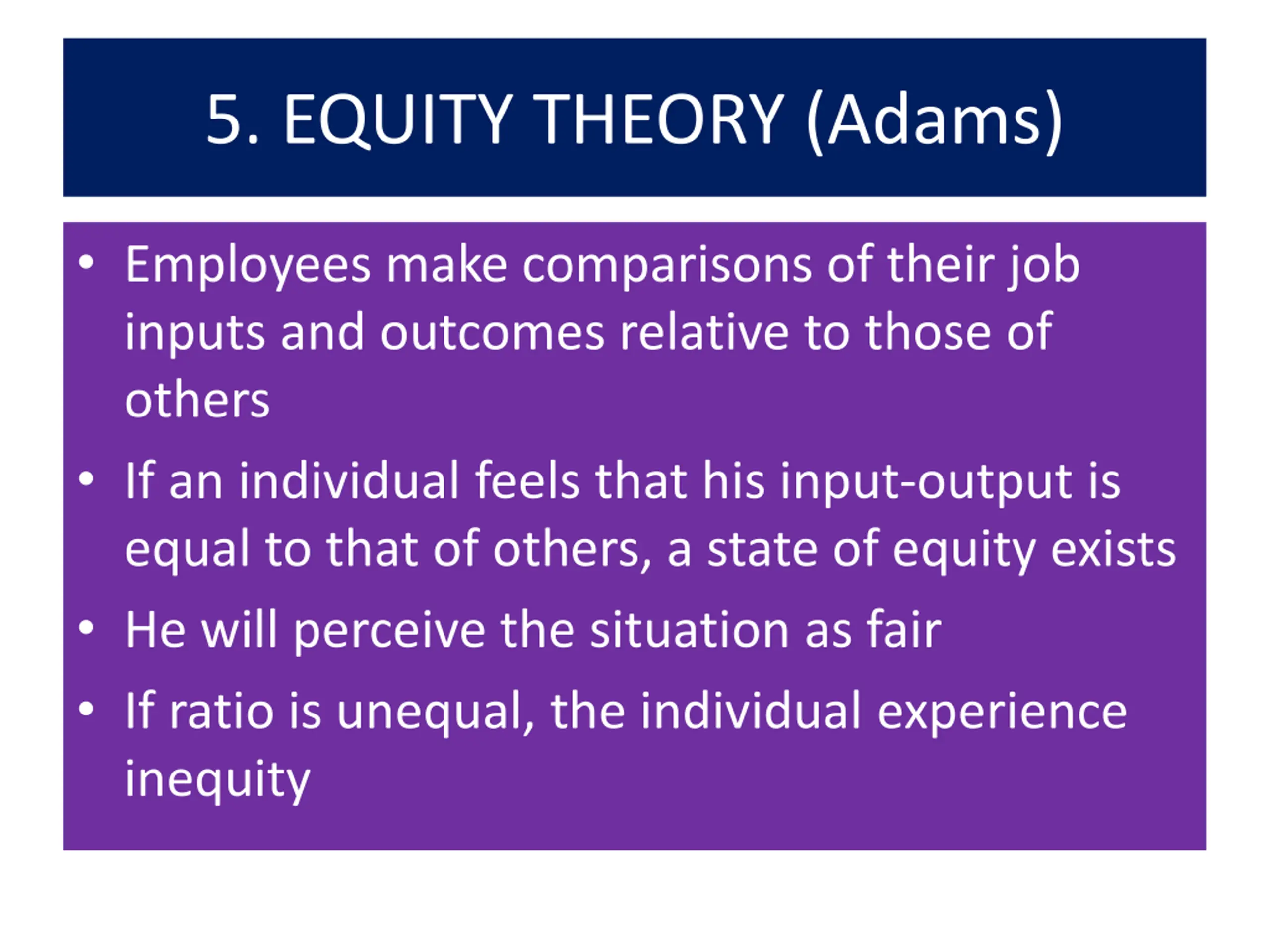 5. EQUITY THEORY (Adams)

• Employees make comparisons of their job inputs and outcomes relative to those of others
• If an individual feels that his input-output is equal to that of others, a state of equity exists
• He will perceive the situation as fair
• If ratio is unequal, the individual experience inequity